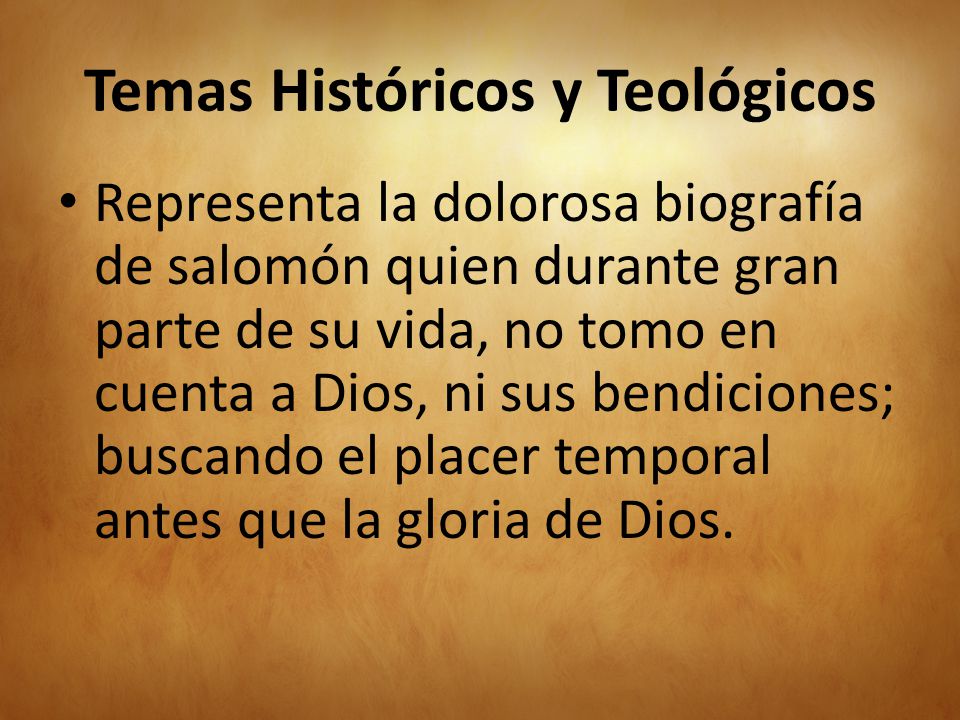 Temas Históricos y Teológicos

• Representa la dolorosa biografía de salomón quien durante gran parte de su vida, no tomo en cuenta a Dios, ni sus bendiciones; buscando el placer temporal antes que la gloria de Dios.